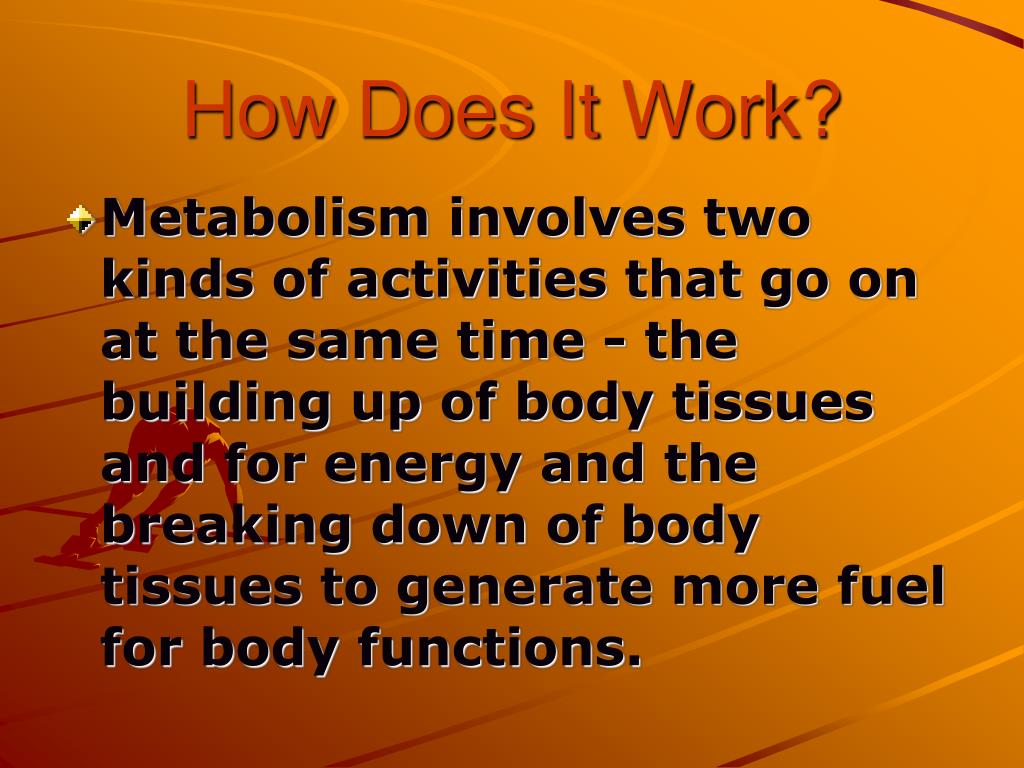 How Does It Work?

Metabolism involves two kinds of activities that go on at the same time - the building up of body tissues and for energy and the breaking down of body tissues to generate more fuel for body functions.